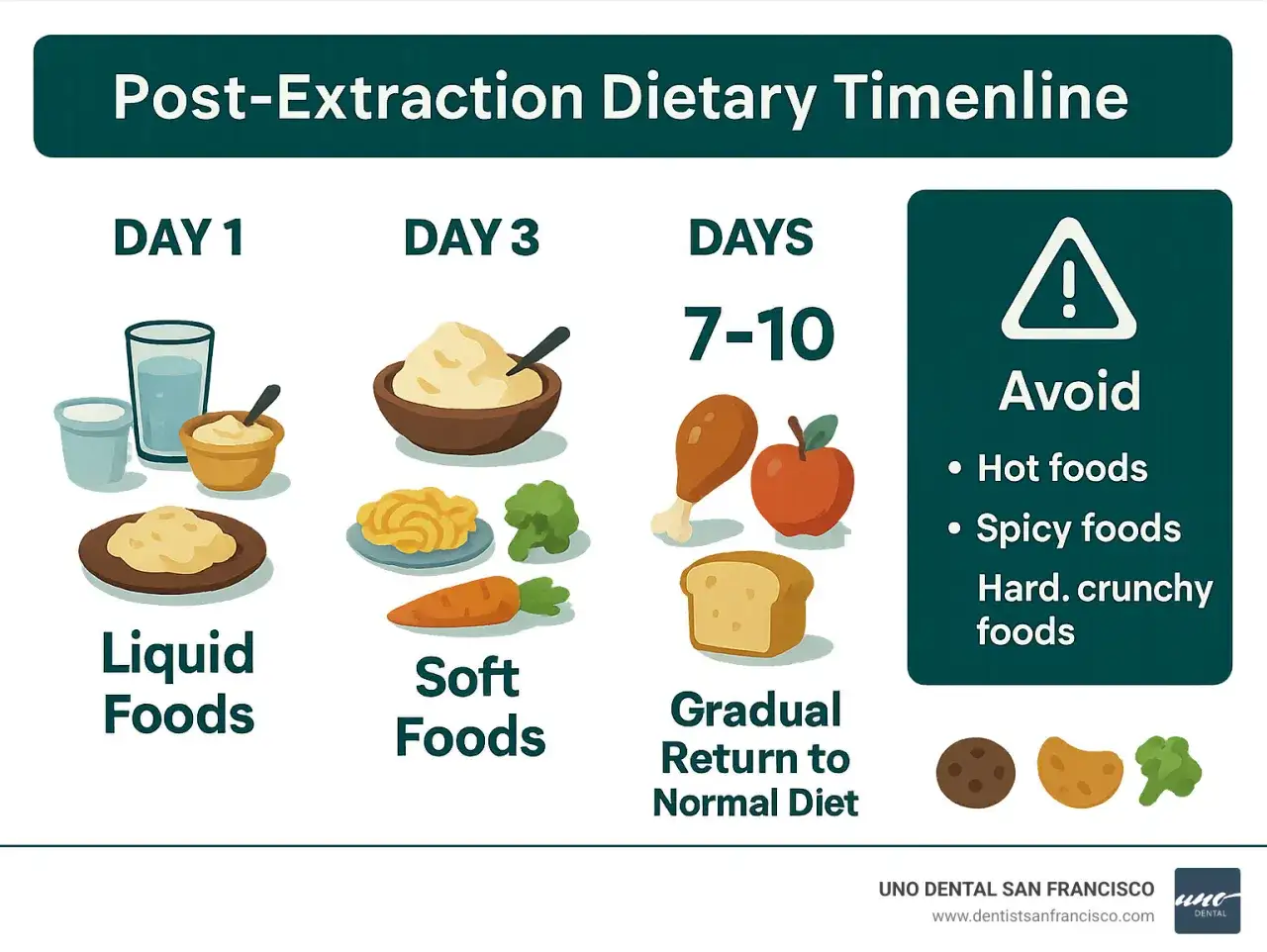 Post-Extraction Dietary Timenline

DAY 1

Liquid Foods

DAY 3

Soft Foods

DAYS 7-10

Gradual Return to Normal Diet

Avoid

• Hot foods
• Spicy foods
Hard. crunchy foods

UNO DENTAL SAN FRANCISCO
www.dentistsanfrancisco.com

uno DENTAL